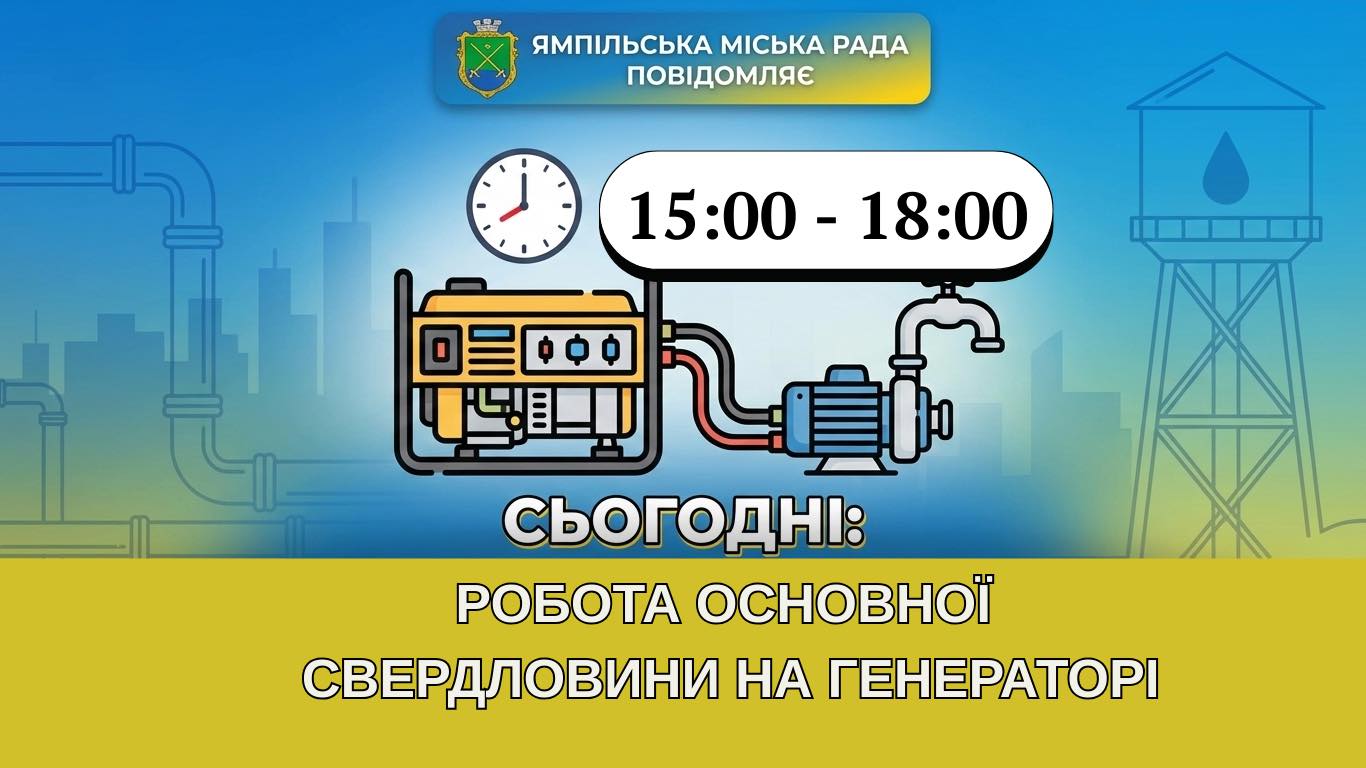 ЯМПІЛЬСЬКА МІСЬКА РАДА ПОВІДОМЛЯЄ

15:00 - 18:00

СЬОГОДНІ:

РОБОТА ОСНОВНОЇ СВЕРДЛОВИНИ НА ГЕНЕРАТОРІ